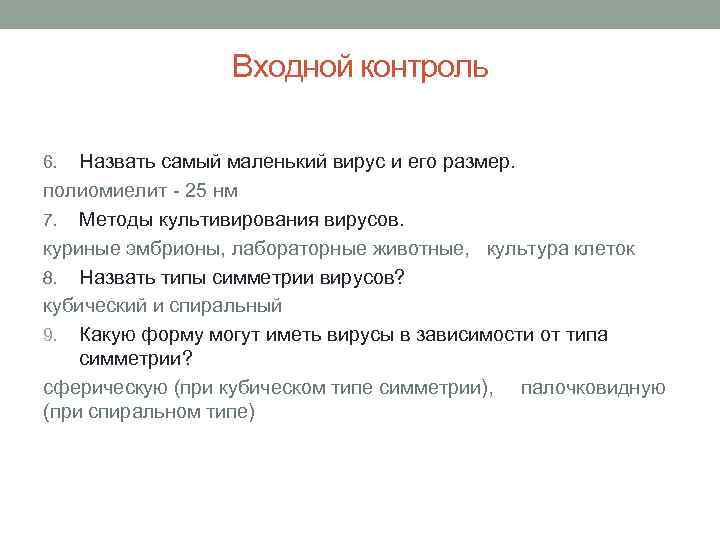 Входной контроль

6. Назвать самый маленький вирус и его размер.

полиомиелит - 25 нм

7. Методы культивирования вирусов.

куриные эмбрионы, лабораторные животные, культура клеток

8. Назвать типы симметрии вирусов?

кубический и спиральный

9. Какую форму могут иметь вирусы в зависимости от типа симметрии?

сферическую (при кубическом типе симметрии), палочковидную (при спиральном типе)